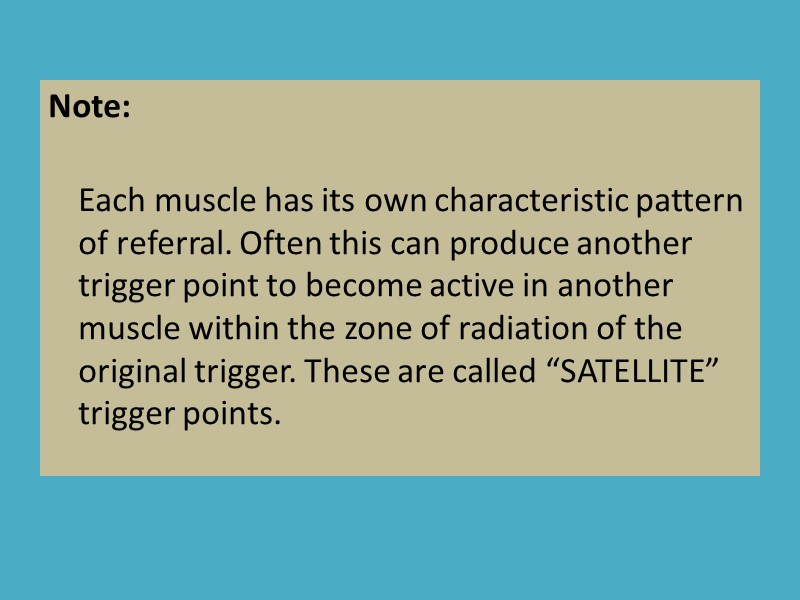 Note:

Each muscle has its own characteristic pattern of referral. Often this can produce another trigger point to become active in another muscle within the zone of radiation of the original trigger. These are called “SATELLITE” trigger points.